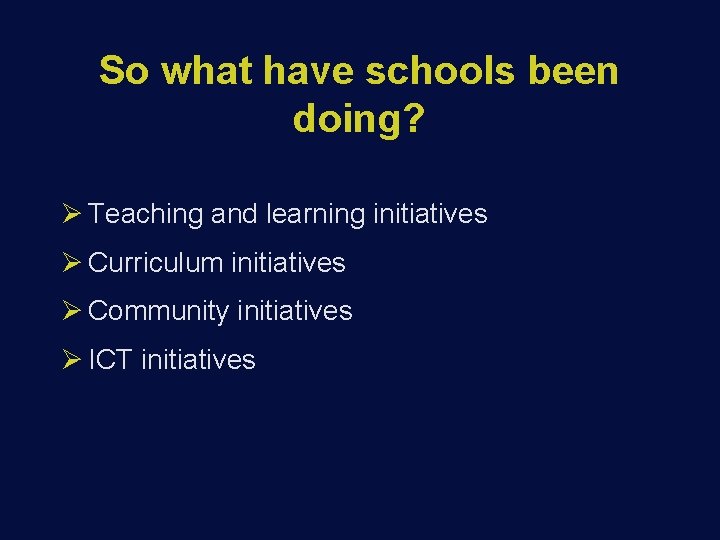 So what have schools been doing?

➢ Teaching and learning initiatives
➢ Curriculum initiatives
➢ Community initiatives
➢ ICT initiatives